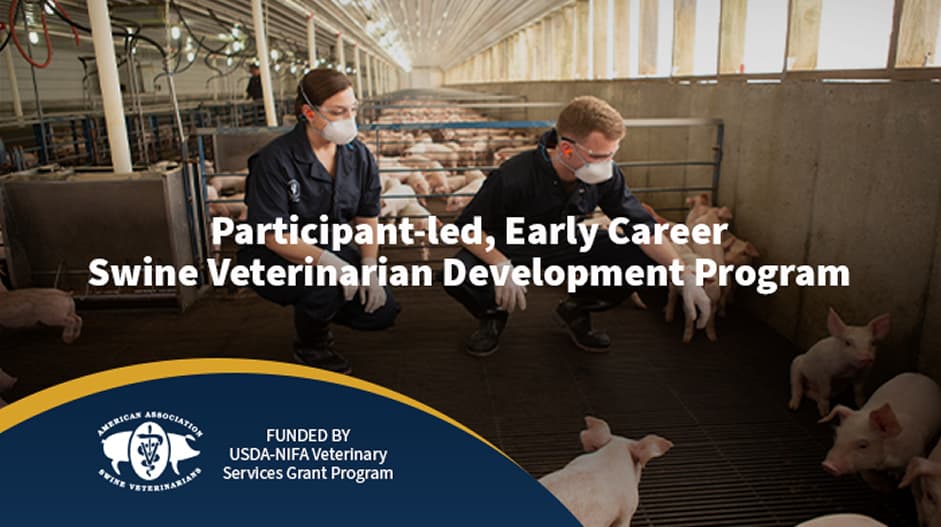 Participant-led, Early Career
Swine Veterinarian Development Program

AMERICAN ASSOCIATION
SWINE VETERINARIANS

FUNDED BY
USDA-NIFA Veterinary
Services Grant Program